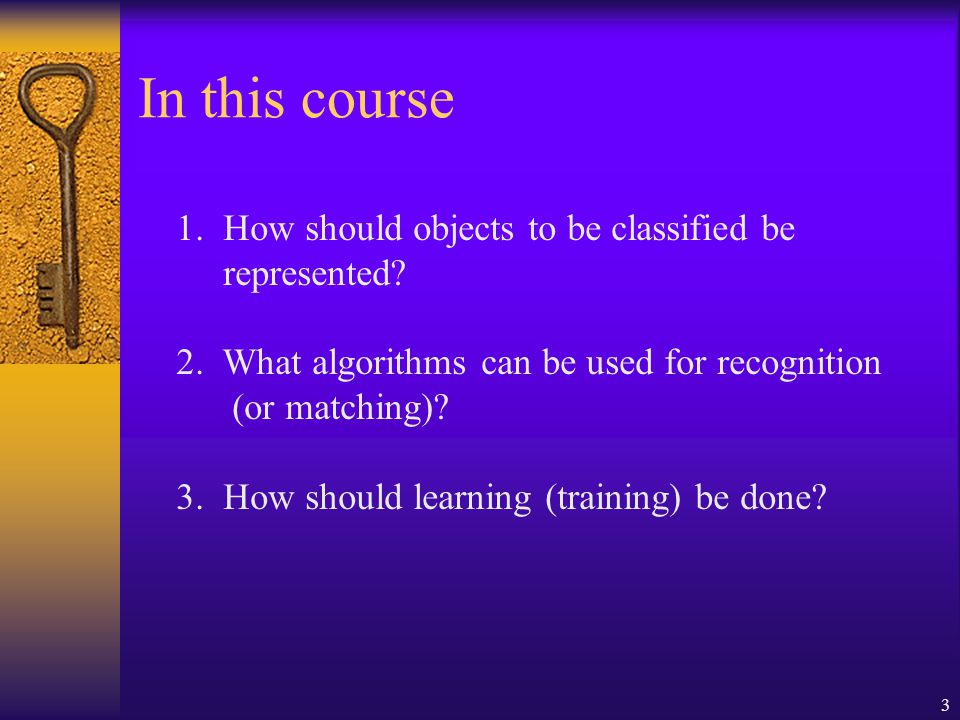 In this course

1. How should objects to be classified be represented?

2. What algorithms can be used for recognition (or matching)?

3. How should learning (training) be done?

3